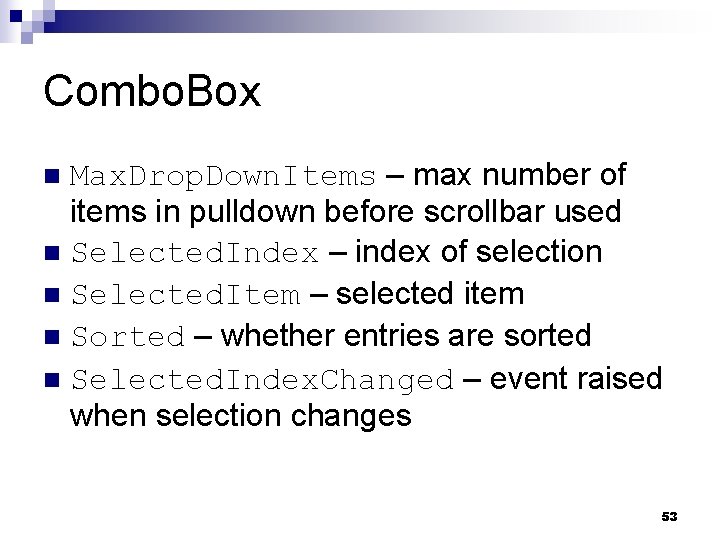 ComboBox

■ MaxDropDownItems – max number of items in pulldown before scrollbar used
■ SelectedIndex – index of selection
■ SelectedItem – selected item
■ Sorted – whether entries are sorted
■ SelectedIndexChanged – event raised when selection changes

53